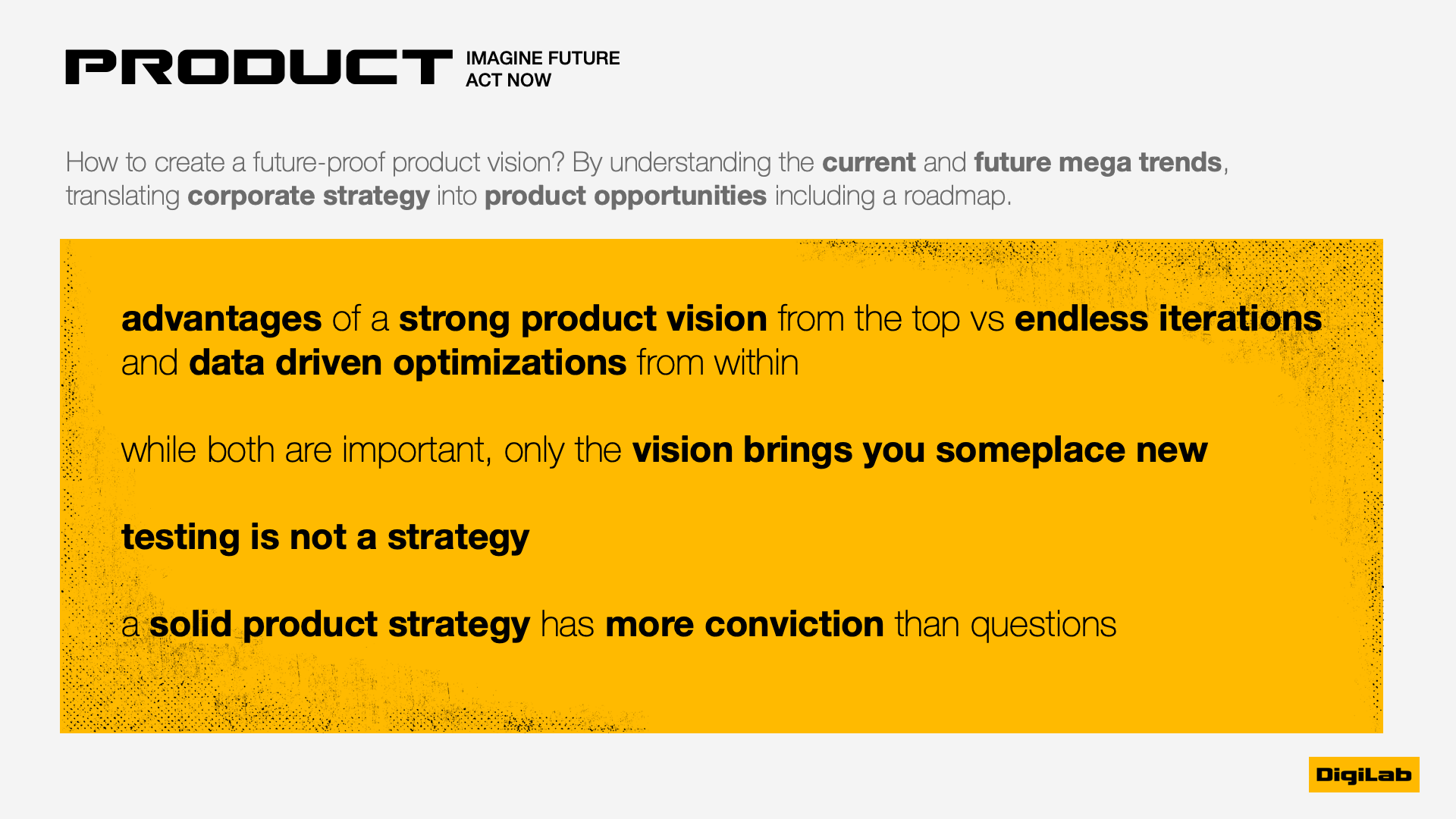 PRODUCT IMAGINE FUTURE ACT NOW

How to create a future-proof product vision? By understanding the current and future mega trends, translating corporate strategy into product opportunities including a roadmap.

advantages of a strong product vision from the top vs endless iterations and data driven optimizations from within

while both are important, only the vision brings you someplace new

testing is not a strategy

a solid product strategy has more conviction than questions

DigiLab